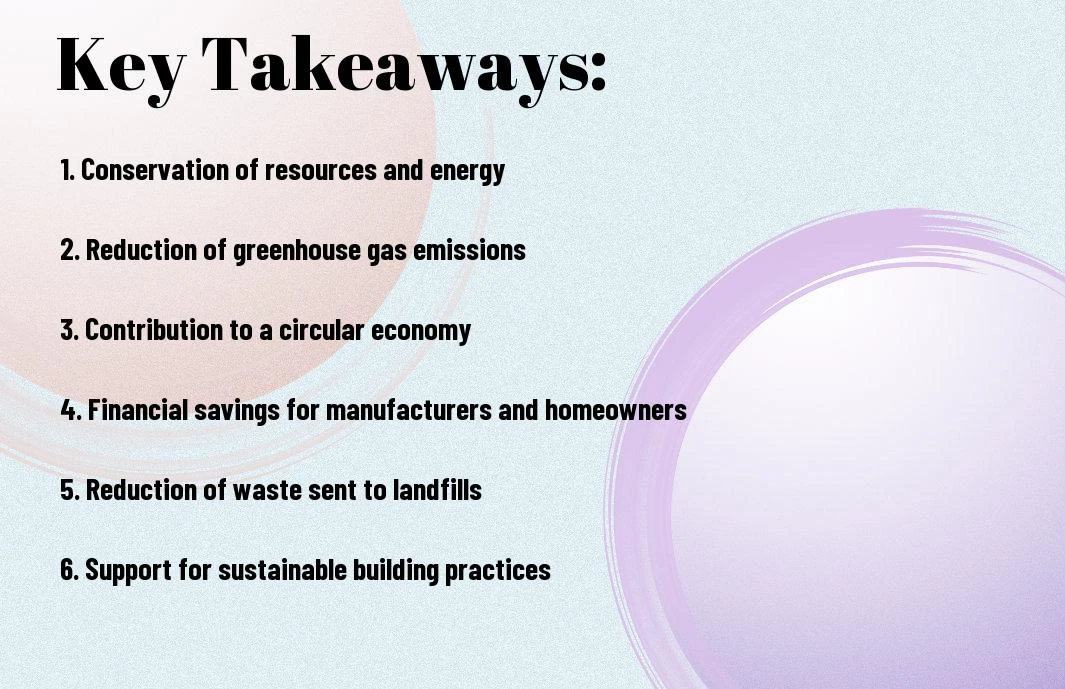 Key Takeaways:

1. Conservation of resources and energy

2. Reduction of greenhouse gas emissions

3. Contribution to a circular economy

4. Financial savings for manufacturers and homeowners

5. Reduction of waste sent to landfills

6. Support for sustainable building practices